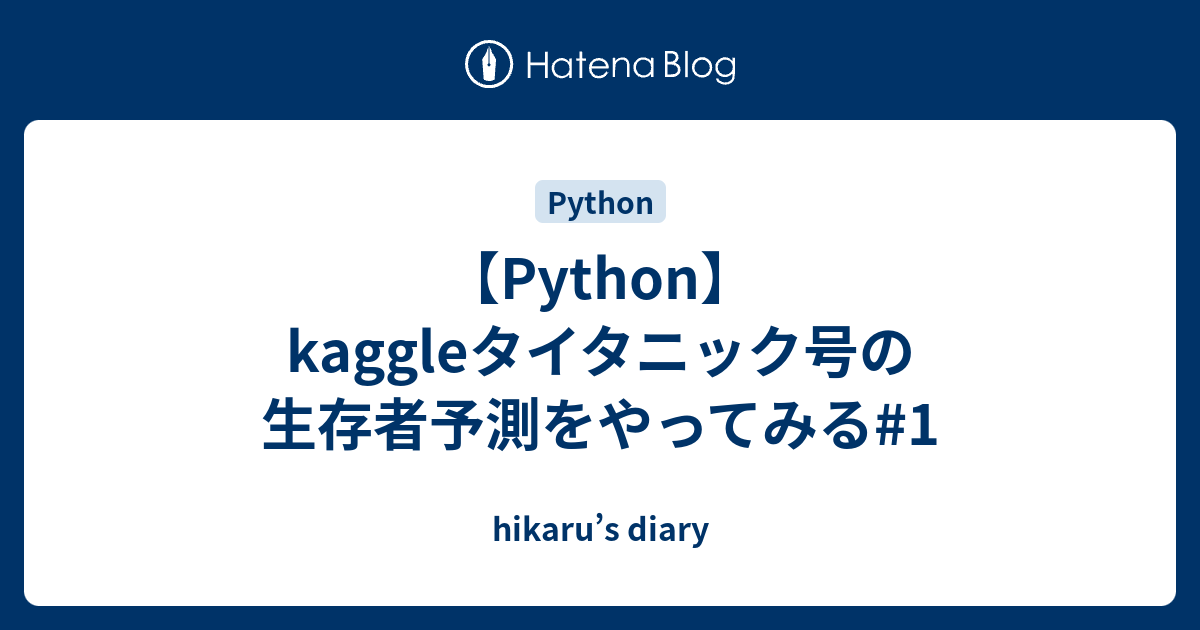 Hatena Blog

Python

【Python】kaggleタイタニック号の生存者予測をやってみる#1

hikaru’s diary